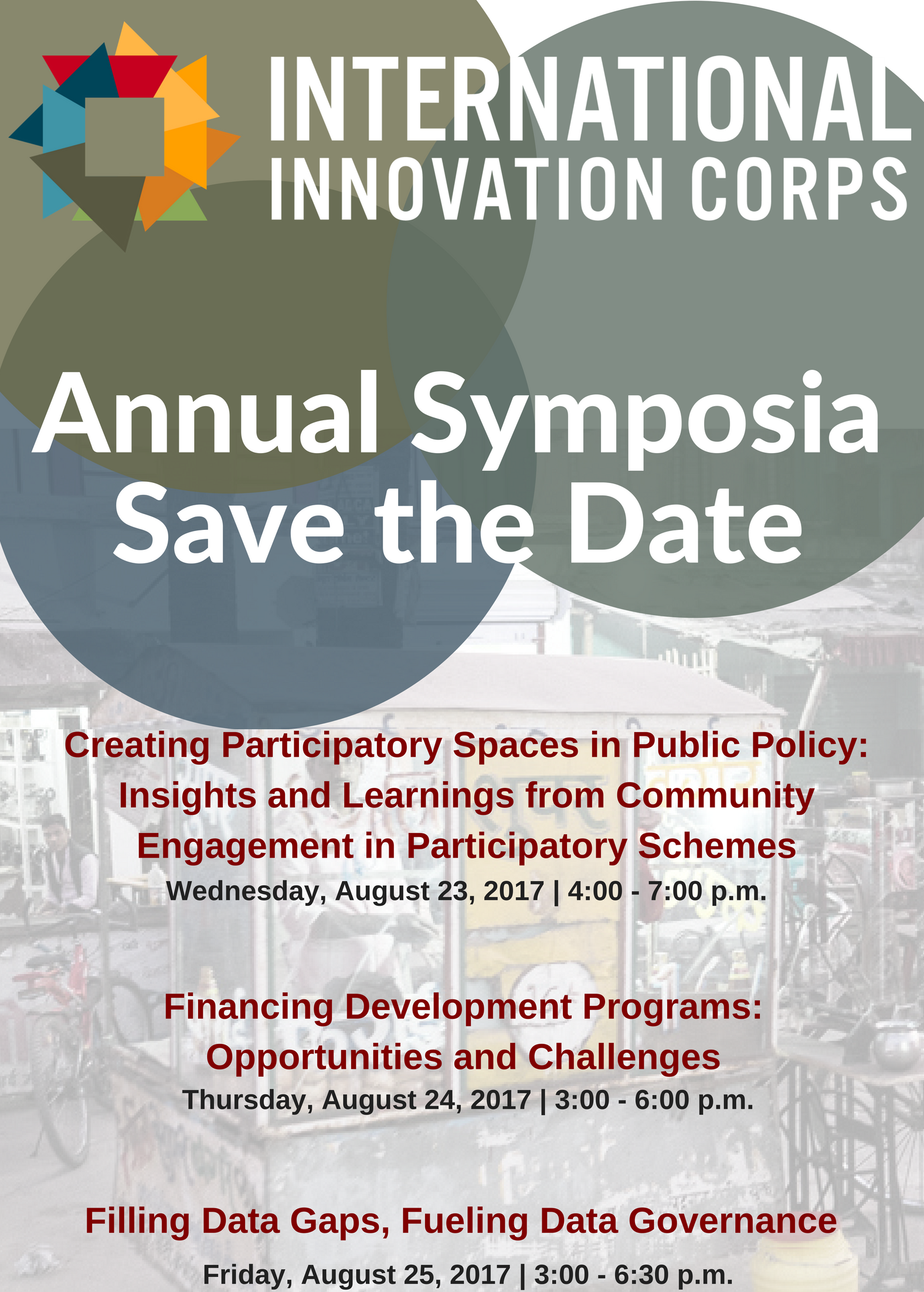 INTERNATIONAL INNOVATION CORPS

Annual Symposia Save the Date

Creating Participatory Spaces in Public Policy: Insights and Learnings from Community Engagement in Participatory Schemes
Wednesday, August 23, 2017 | 4:00 - 7:00 p.m.

Financing Development Programs: Opportunities and Challenges
Thursday, August 24, 2017 | 3:00 - 6:00 p.m.

Filling Data Gaps, Fueling Data Governance
Friday, August 25, 2017 | 3:00 - 6:30 p.m.